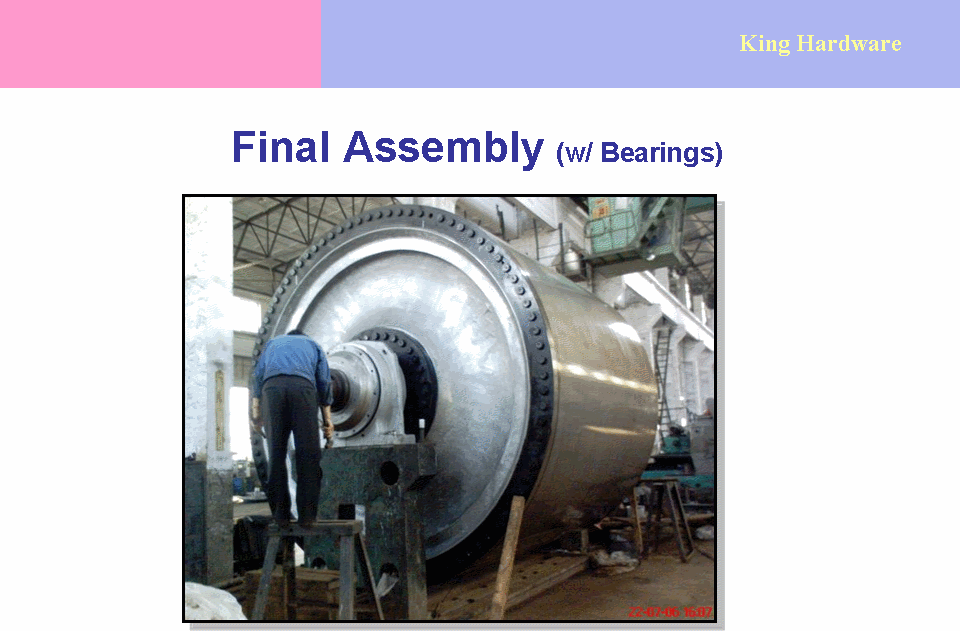 King Hardware

Final Assembly (w/ Bearings)

22-07-06 16:02